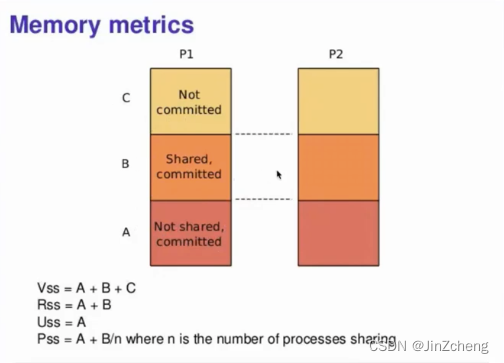 Memory metrics

P1

P2

C

Not committed

B

Shared, committed

A

Not shared, committed

Vss = A + B + C
Rss = A + B
Uss = A
Pss = A + B/n where n is the number of processes sharing

CSDN @JinZcheng